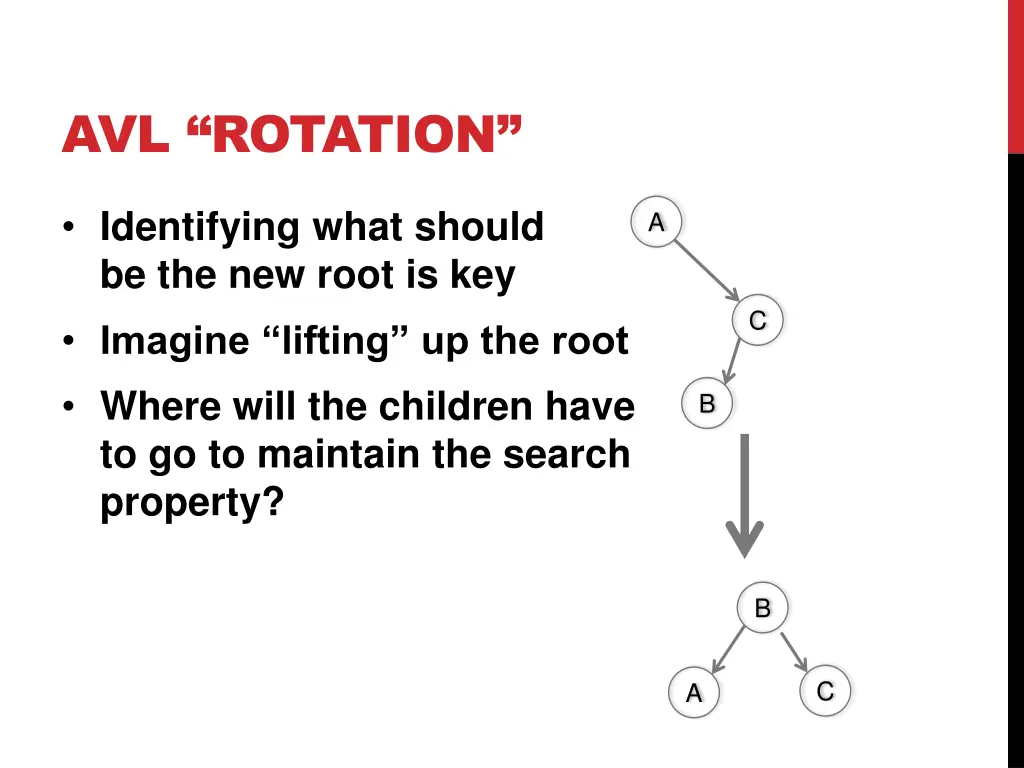 AVL “ROTATION”

• Identifying what should be the new root is key

• Imagine “lifting” up the root

• Where will the children have to go to maintain the search property?

A

C

B

B

A

C